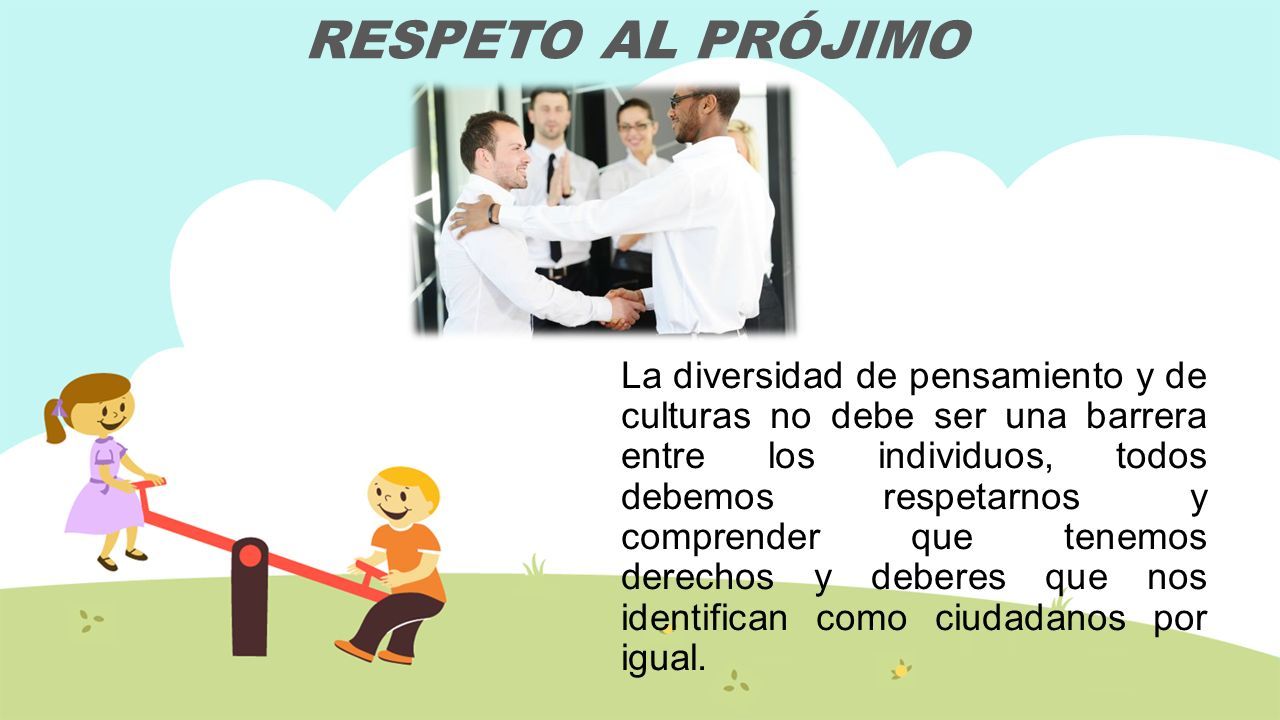 RESPETO AL PRÓJIMO

La diversidad de pensamiento y de culturas no debe ser una barrera entre los individuos, todos debemos respetarnos y comprender que tenemos derechos y deberes que nos identifican como ciudadanos por igual.